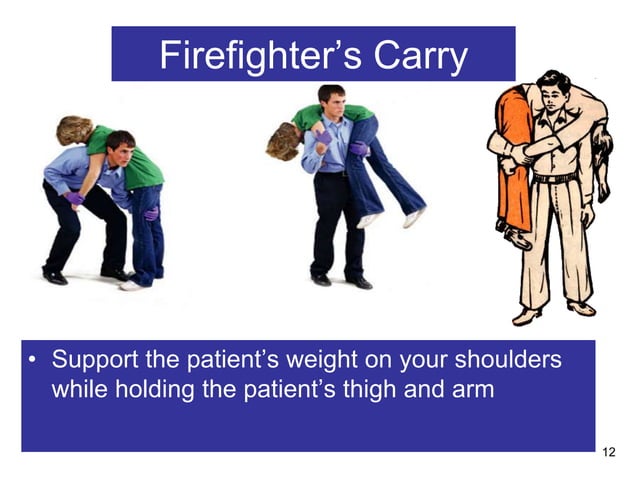 Firefighter’s Carry

• Support the patient’s weight on your shoulders while holding the patient’s thigh and arm

12